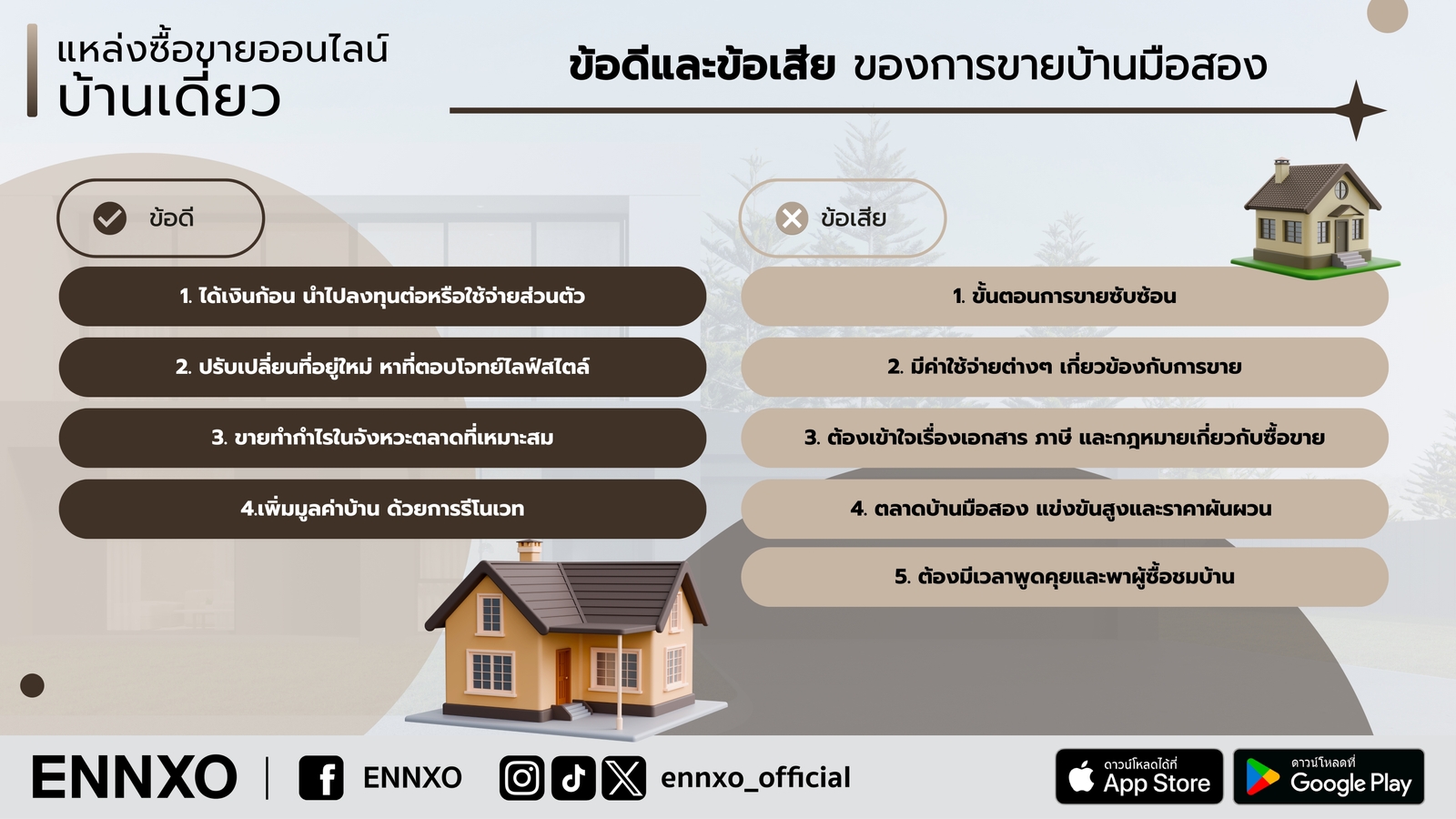 แหล่งซื้อขายออนไลน์
บ้านเดี่ยว

ข้อดีและข้อเสีย ของการขายบ้านมือสอง

ข้อดี

1. ได้เงินก้อน นำไปลงทุนต่อหรือใช้จ่ายส่วนตัว

2. ปรับเปลี่ยนที่อยู่ใหม่ หาที่ตอบโจทย์ไลฟ์สไตล์

3. ขายทำกำไรในจังหวะตลาดที่เหมาะสม

4.เพิ่มมูลค่าบ้าน ด้วยการรีโนเวท

ข้อเสีย

1. ขั้นตอนการขายซับซ้อน

2. มีค่าใช้จ่ายต่างๆ เกี่ยวข้องกับการขาย

3. ต้องเข้าใจเรื่องเอกสาร ภาษี และกฎหมายเกี่ยวกับซื้อขาย

4. ตลาดบ้านมือสอง แข่งขันสูงและราคาผันผวน

5. ต้องมีเวลาพูดคุยและพาผู้ซื้อชมบ้าน

ENNXO | ENNXO ennxo_official

ดาวน์โหลดได้ที่ App Store

ดาวน์โหลดที่ Google Play